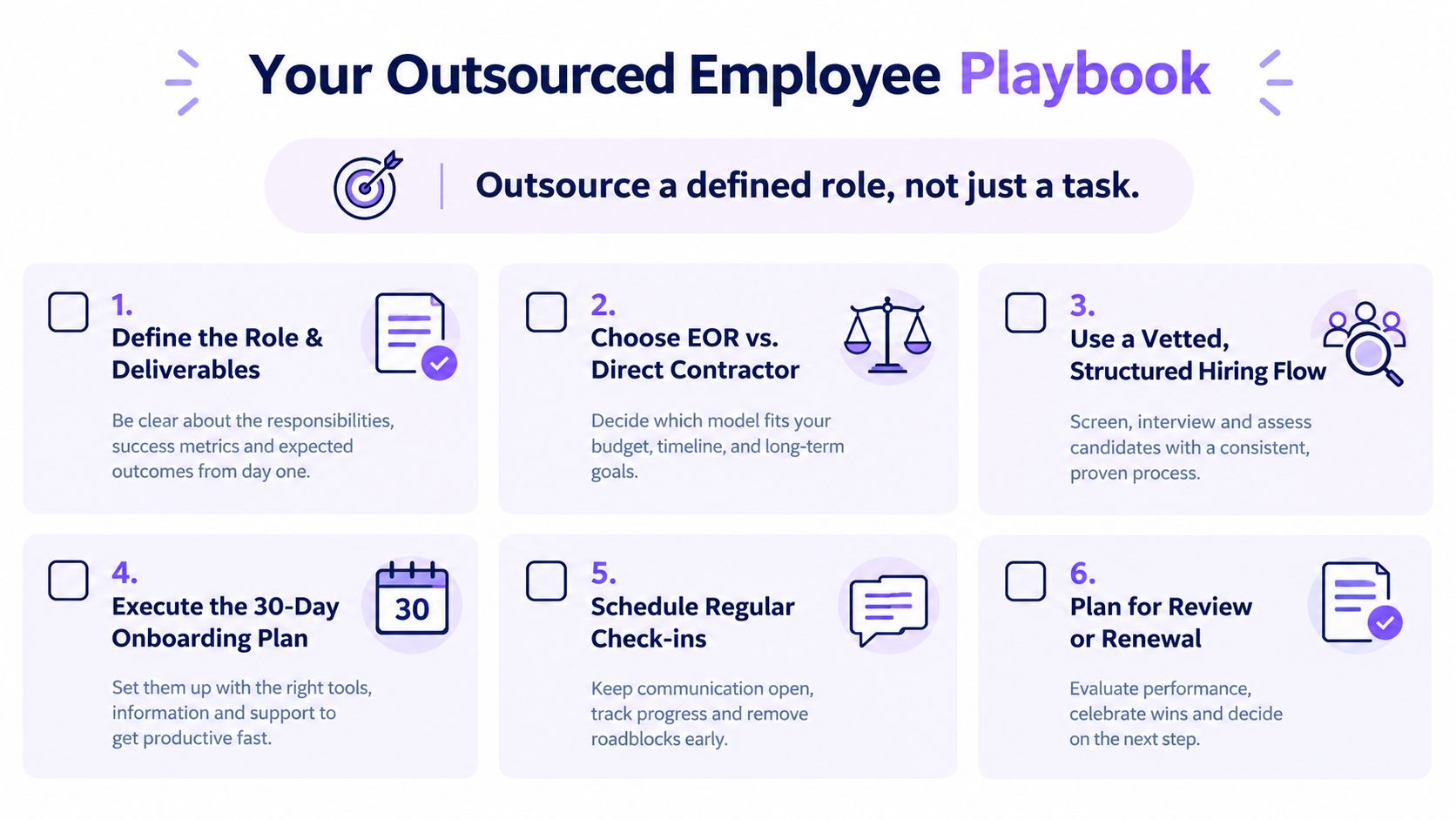 Your Outsourced Employee Playbook

Outsource a defined role, not just a task.

1.
Define the Role & Deliverables

Be clear about the responsibilities, success metrics and expected outcomes from day one.

2.
Choose EOR vs. Direct Contractor

Decide which model fits your budget, timeline, and long-term goals.

3.
Use a Vetted, Structured Hiring Flow

Screen, interview and assess candidates with a consistent, proven process.

4.
Execute the 30-Day Onboarding Plan

30

Set them up with the right tools, information and support to get productive fast.

5.
Schedule Regular Check-ins

Keep communication open, track progress and remove roadblocks early.

6.
Plan for Review or Renewal

Evaluate performance, celebrate wins and decide on the next step.